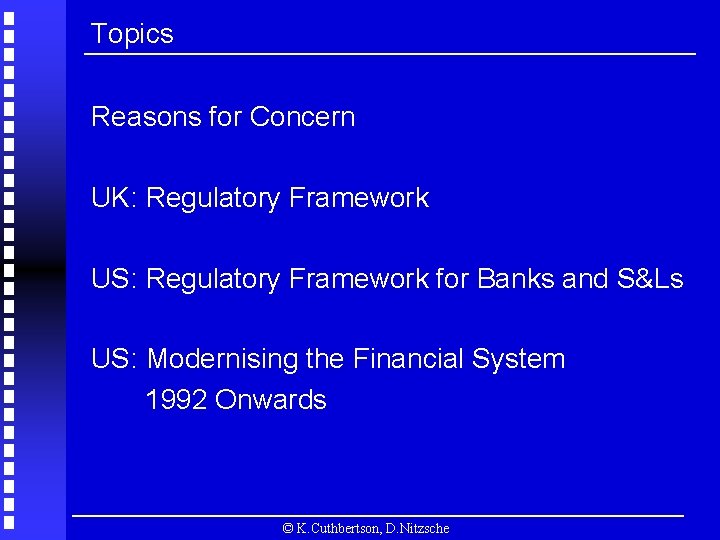 Topics

Reasons for Concern

UK: Regulatory Framework

US: Regulatory Framework for Banks and S&Ls

US: Modernising the Financial System
1992 Onwards

© K.Cuthbertson, D.Nitzsche